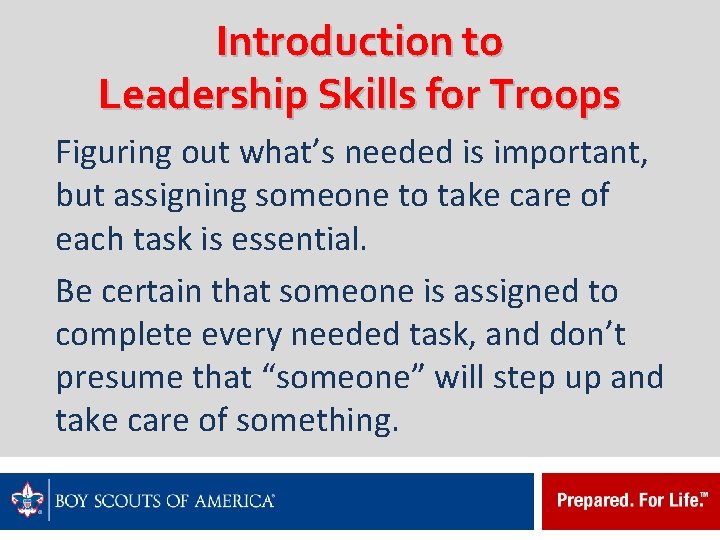 Introduction to Leadership Skills for Troops

Figuring out what’s needed is important, but assigning someone to take care of each task is essential.

Be certain that someone is assigned to complete every needed task, and don’t presume that “someone” will step up and take care of something.

BOY SCOUTS OF AMERICA®

Prepared. For Life.™